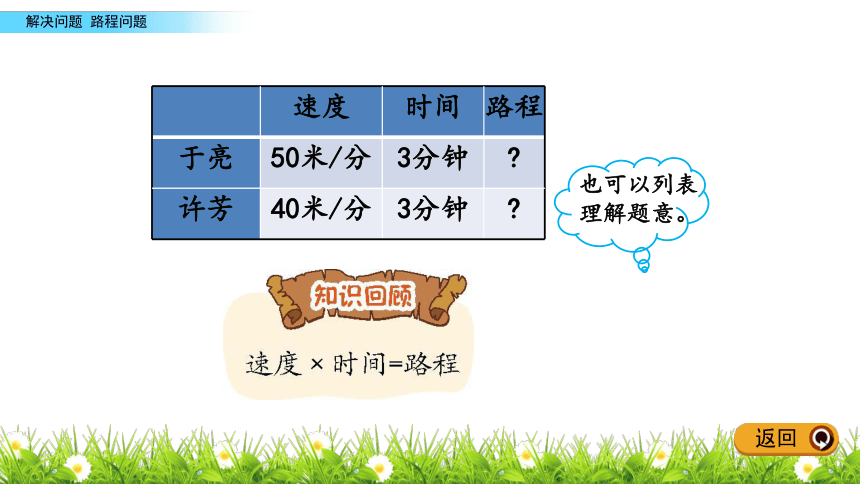 解决问题 路程问题

|  | 速度 | 时间 | 路程 |
|---|---|---|---|
| 于亮 | 50米/分 | 3分钟 | ? |
| 许芳 | 40米/分 | 3分钟 | ? |

也可以列表理解题意。

知识回顾

速度 × 时间=路程

返回